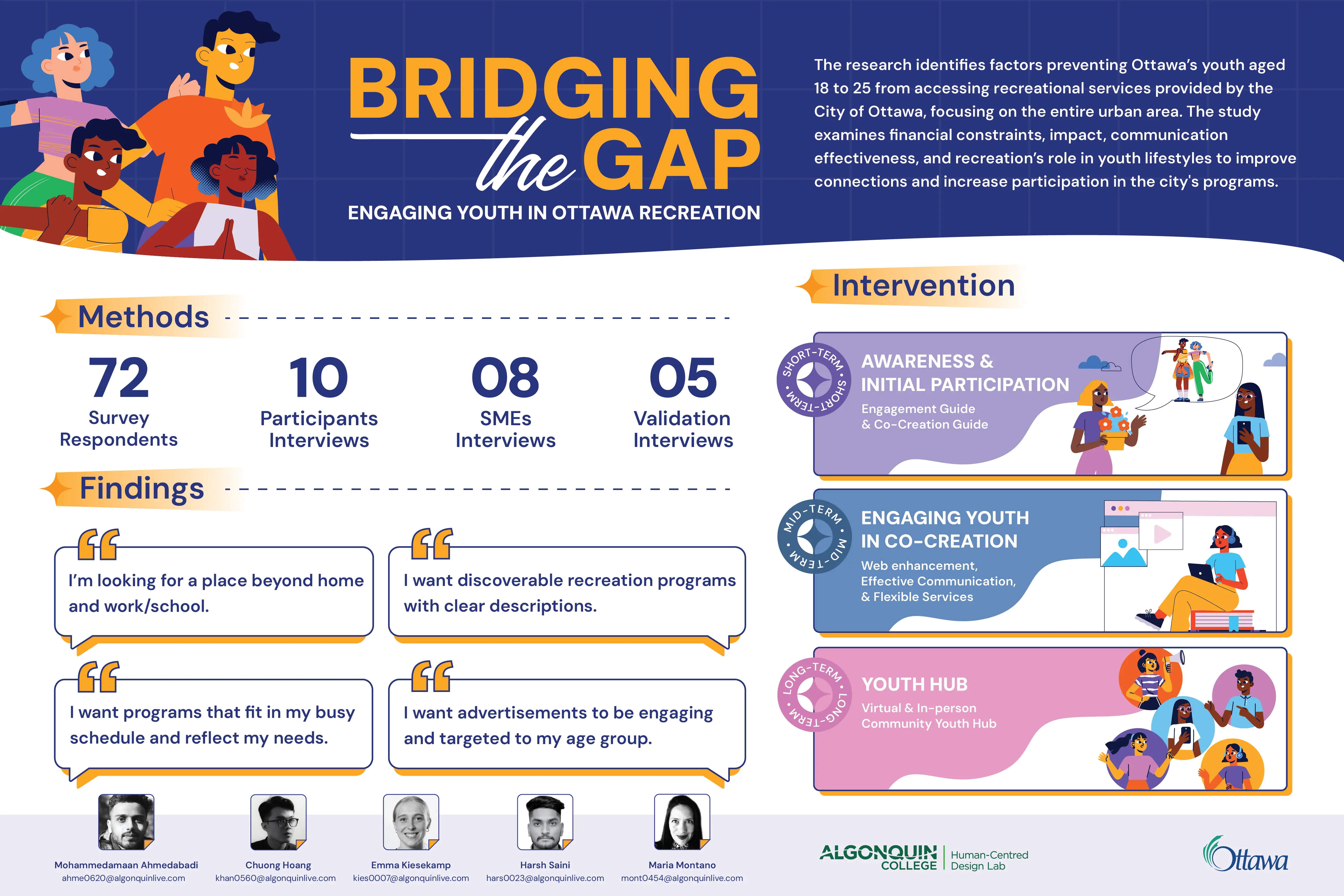 BRIDGING the GAP

ENGAGING YOUTH IN OTTAWA RECREATION

The research identifies factors preventing Ottawa's youth aged 18 to 25 from accessing recreational services provided by the City of Ottawa, focusing on the entire urban area. The study examines financial constraints, impact, communication effectiveness, and recreation's role in youth lifestyles to improve connections and increase participation in the city's programs.

Methods

72
Survey Respondents

10
Participants Interviews

08
SMEs Interviews

05
Validation Interviews

Findings

I'm looking for a place beyond home and work/school.

I want discoverable recreation programs with clear descriptions.

I want programs that fit in my busy schedule and reflect my needs.

I want advertisements to be engaging and targeted to my age group.

Intervention

SHORT-TERM • SHORT-TERM •
AWARENESS & INITIAL PARTICIPATION
Engagement Guide & Co-Creation Guide

MID-TERM • MID-TERM •
ENGAGING YOUTH IN CO-CREATION
Web enhancement, Effective Communication, & Flexible Services

LONG-TERM • LONG-TERM •
YOUTH HUB
Virtual & In-person Community Youth Hub

Mohammedamaan Ahmedabadi
ahme0620@algonquinlive.com

Chuong Hoang
khan0560@algonquinlive.com

Emma Kiesekamp
kies0007@algonquinlive.com

Harsh Saini
hars0023@algonquinlive.com

Maria Montano
mont0454@algonquinlive.com

ALGONQUIN COLLEGE Human-Centred Design Lab

Ottawa